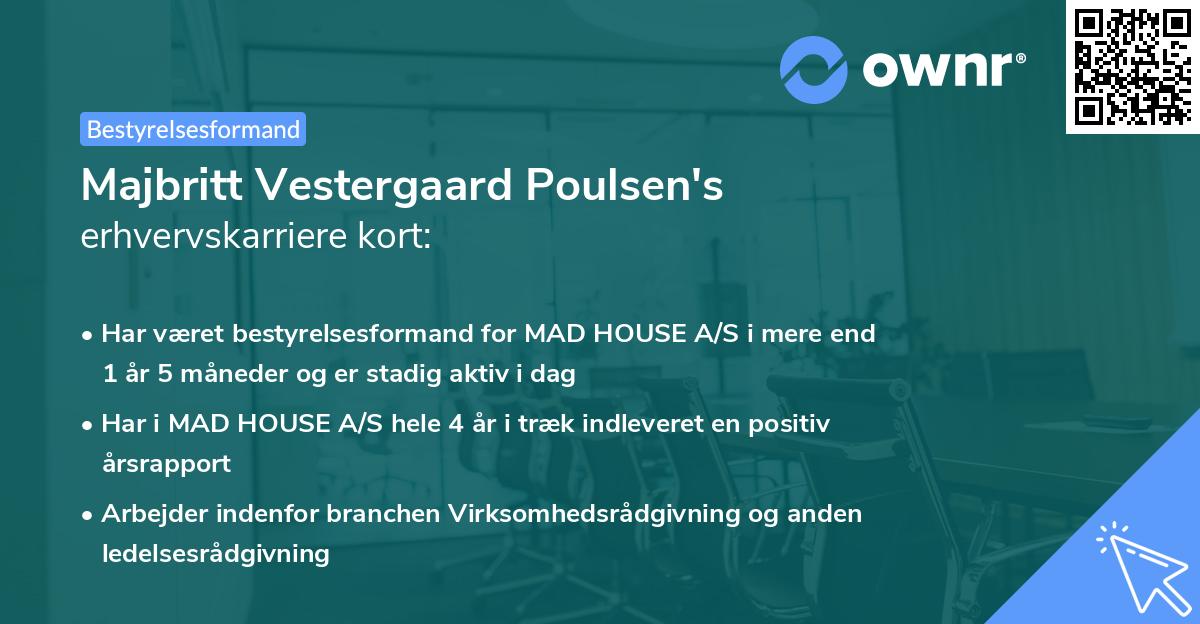 ownr®

Bestyrelsesformand

Majbritt Vestergaard Poulsen's
erhvervskarriere kort:

• Har været bestyrelsesformand for MAD HOUSE A/S i mere end 1 år 5 måneder og er stadig aktiv i dag

• Har i MAD HOUSE A/S hele 4 år i træk indleveret en positiv årsrapport

• Arbejder indenfor branchen Virksomhedsrådgivning og anden ledelsesrådgivning